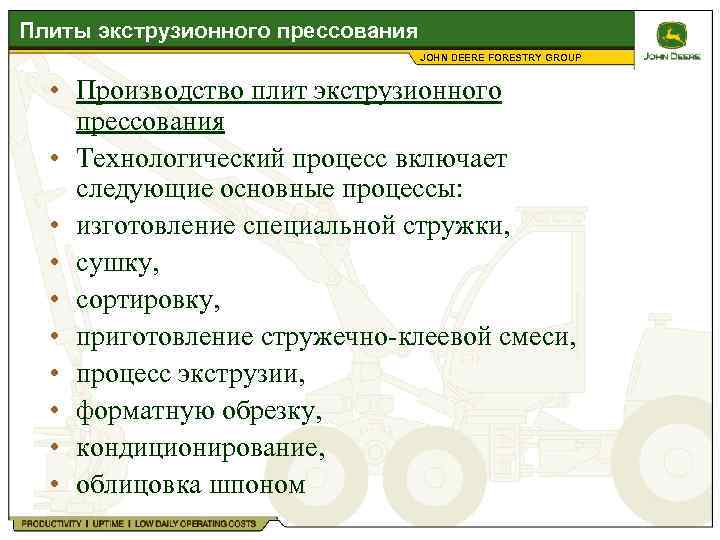 Плиты экструзионного прессования

JOHN DEERE FORESTRY GROUP

JOHN DEERE

• Производство плит экструзионного прессования
• Технологический процесс включает следующие основные процессы:
• изготовление специальной стружки,
• сушку,
• сортировку,
• приготовление стружечно-клеевой смеси,
• процесс экструзии,
• форматную обрезку,
• кондиционирование,
• облицовка шпоном

PRODUCTIVITY | UPTIME | LOW DAILY OPERATING COSTS